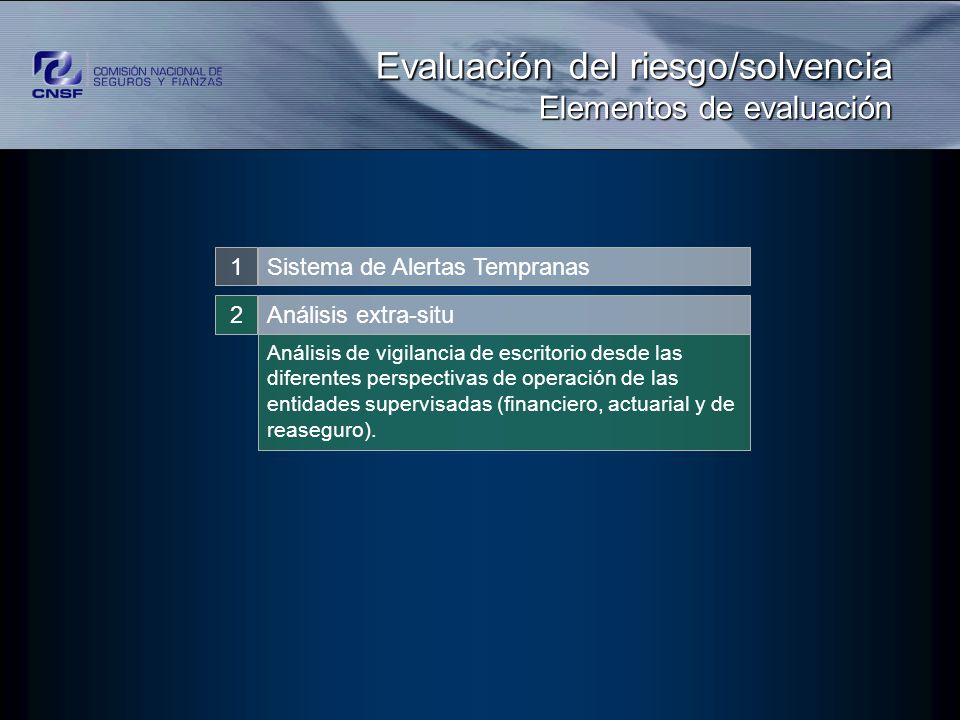 CNSF COMISIÓN NACIONAL DE SEGUROS Y FIANZAS

Evaluación del riesgo/solvencia
Elementos de evaluación

1 Sistema de Alertas Tempranas

2 Análisis extra-situ

Análisis de vigilancia de escritorio desde las diferentes perspectivas de operación de las entidades supervisadas (financiero, actuarial y de reaseguro).